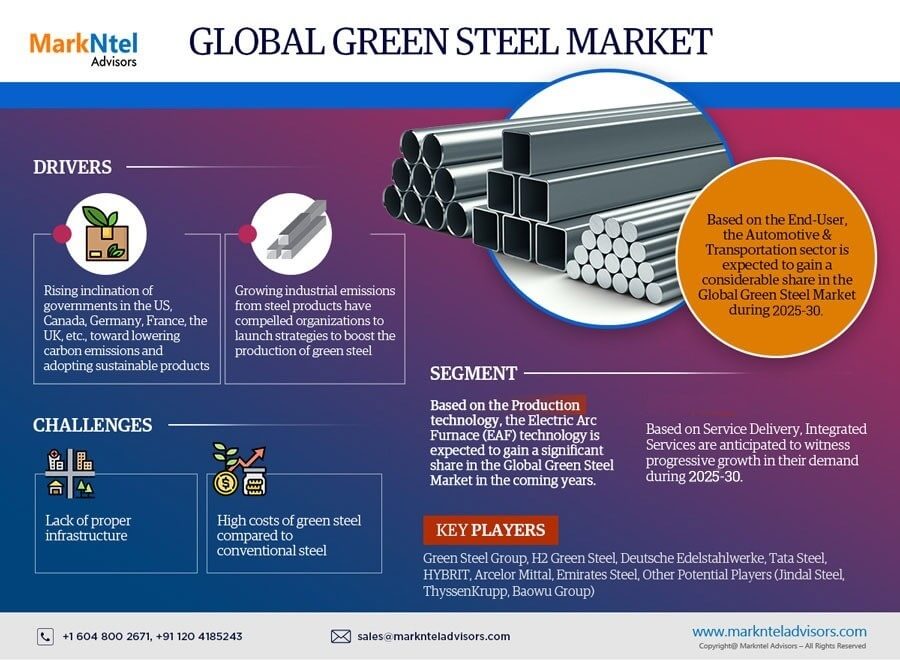 MarkNtel Advisors

GLOBAL GREEN STEEL MARKET

DRIVERS

Rising inclination of governments in the US, Canada, Germany, France, the UK, etc., toward lowering carbon emissions and adopting sustainable products

Growing industrial emissions from steel products have compelled organizations to launch strategies to boost the production of green steel

Based on the End-User, the Automotive & Transportation sector is expected to gain a considerable share in the Global Green Steel Market during 2025-30.

CHALLENGES

Lack of proper infrastructure

High costs of green steel compared to conventional steel

SEGMENT

Based on the Production technology, the Electric Arc Furnace (EAF) technology is expected to gain a significant share in the Global Green Steel Market in the coming years.

Based on Service Delivery, Integrated Services are anticipated to witness progressive growth in their demand during 2025-30.

KEY PLAYERS

Green Steel Group, H2 Green Steel, Deutsche Edelstahlwerke, Tata Steel, HYBRIT, Arcelor Mittal, Emirates Steel, Other Potential Players (Jindal Steel, ThyssenKrupp, Baowu Group)

+1 604 800 2671, +91 120 4185243

sales@marknteladvisors.com

www.marknteladvisors.com
Copyright@ Markntel Advisors – All Rights Reserved